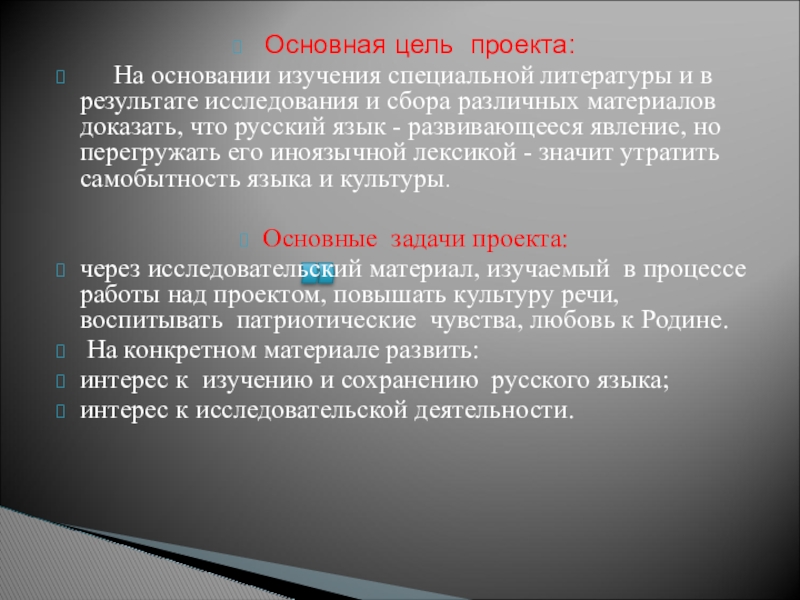 Основная цель проекта:

На основании изучения специальной литературы и в результате исследования и сбора различных материалов доказать, что русский язык - развивающееся явление, но перегружать его иноязычной лексикой - значит утратить самобытность языка и культуры.

Основные задачи проекта:

через исследовательский материал, изучаемый в процессе работы над проектом, повышать культуру речи, воспитывать патриотические чувства, любовь к Родине.

На конкретном материале развить:

интерес к изучению и сохранению русского языка;

интерес к исследовательской деятельности.